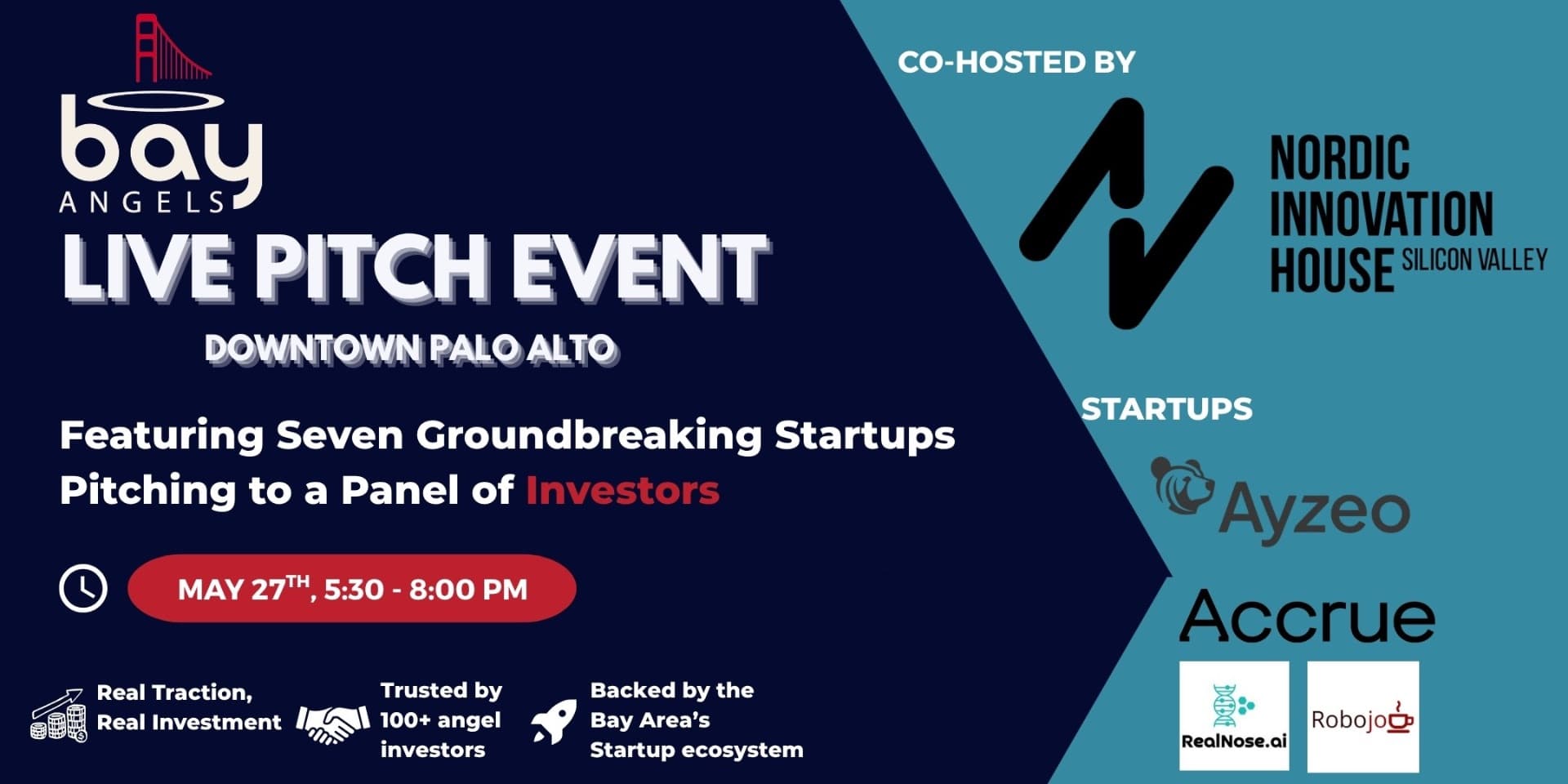 bay
ANGELS

LIVE PITCH EVENT

DOWNTOWN PALO ALTO

Featuring Seven Groundbreaking Startups Pitching to a Panel of Investors

MAY 27$^{TH}$, 5:30 - 8:00 PM

Real Traction, Real Investment

Trusted by 100+ angel investors

Backed by the Bay Area's Startup ecosystem

CO-HOSTED BY

NORDIC INNOVATION HOUSE SILICON VALLEY

STARTUPS

Ayzeo

Accrue

RealNose.ai

Robojo